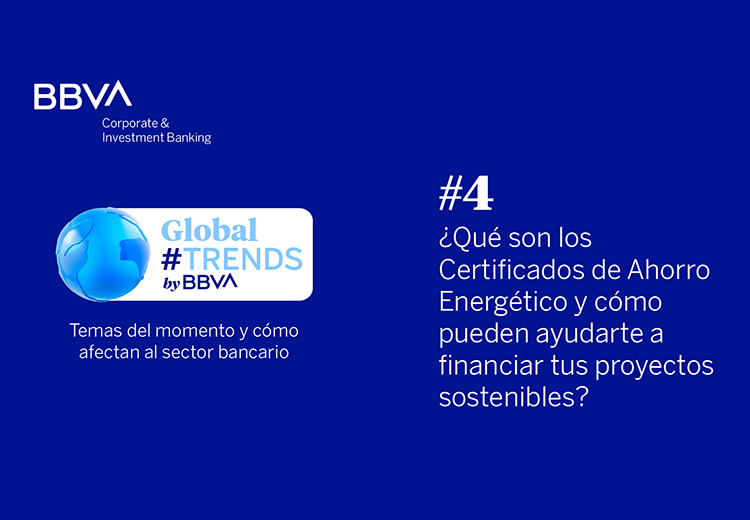 BBVA
Corporate & Investment Banking

Global
#TRENDS
by BBVA

Temas del momento y cómo afectan al sector bancario

#4
¿Qué son los Certificados de Ahorro Energético y cómo pueden ayudarte a financiar tus proyectos sostenibles?